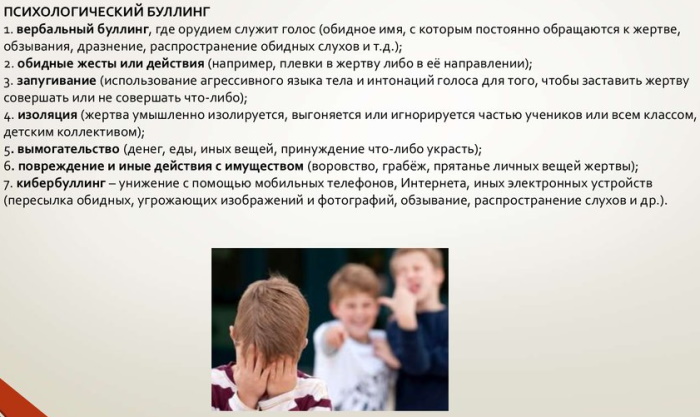 ПСИХОЛОГИЧЕСКИЙ БУЛЛИНГ
1. вербальный буллинг, где орудием служит голос (обидное имя, с которым постоянно обращаются к жертве, обзывания, дразнение, распространение обидных слухов и т.д.);
2. обидные жесты или действия (например, плевки в жертву либо в её направлении);
3. запугивание (использование агрессивного языка тела и интонаций голоса для того, чтобы заставить жертву совершать или не совершать что-либо);
4. изоляция (жертва умышленно изолируется, выгоняется или игнорируется частью учеников или всем классом, детским коллективом);
5. вымогательство (денег, еды, иных вещей, принуждение что-либо украсть);
6. повреждение и иные действия с имуществом (воровство, грабёж, прятанье личных вещей жертвы);
7. кибербуллинг – унижение с помощью мобильных телефонов, Интернета, иных электронных устройств (пересылка обидных, угрожающих изображений и фотографий, обзывание, распространение слухов и др.).